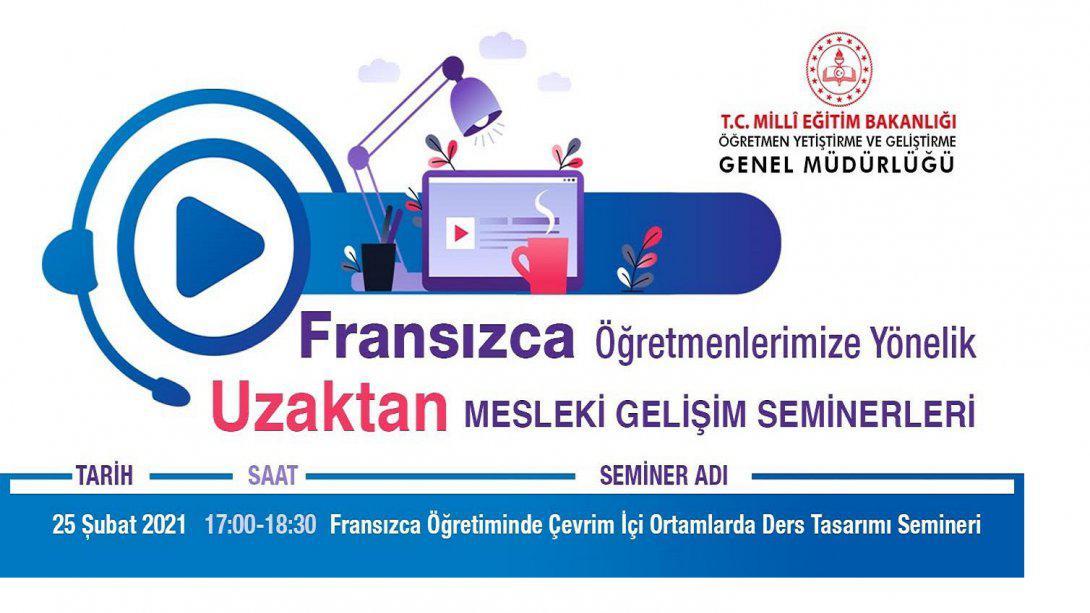 T.C. MİLLÎ EĞİTİM BAKANLIĞI
ÖĞRETMEN YETİŞTİRME VE GELİŞTİRME
GENEL MÜDÜRLÜĞÜ

Fransızca Öğretmenlerimize Yönelik
Uzaktan MESLEKİ GELİŞİM SEMİNERLERİ

| TARİH | SAAT | SEMİNER ADI |
|---|---|---|
| 25 Şubat 2021 | 17:00-18:30 | Fransızca Öğretiminde Çevrim İçi Ortamlarda Ders Tasarımı Semineri |